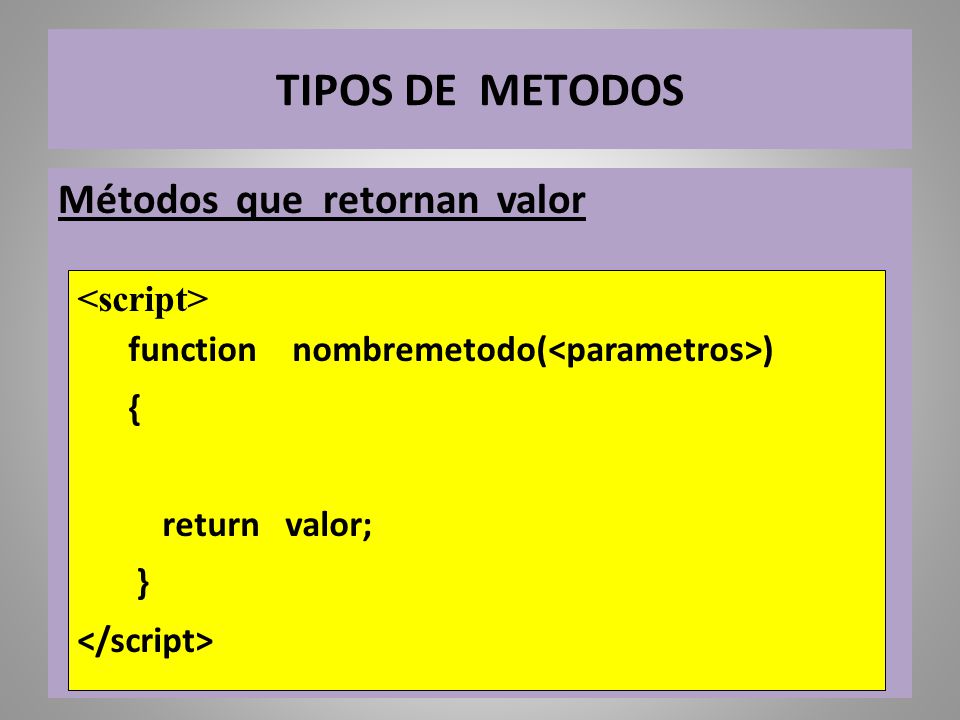 TIPOS DE METODOS

Métodos que retornan valor

<script>
function nombremetodo(<parametros>)
{

return valor;
}
</script>